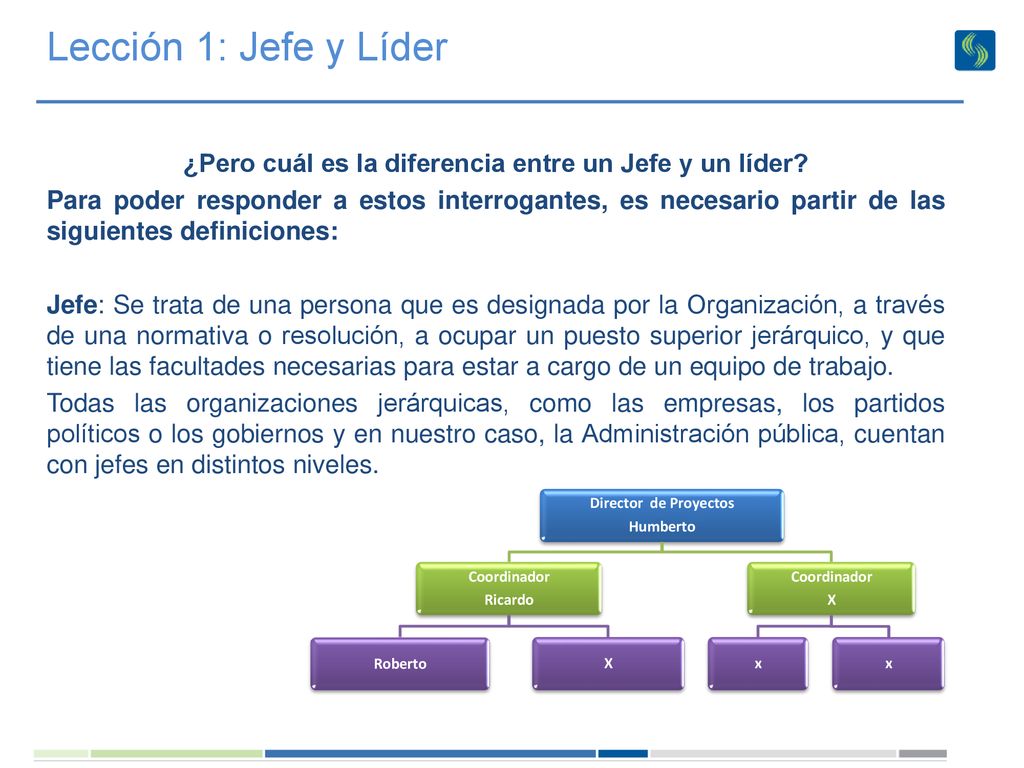 Lección 1: Jefe y Líder

¿Pero cuál es la diferencia entre un Jefe y un líder?

Para poder responder a estos interrogantes, es necesario partir de las siguientes definiciones:

Jefe: Se trata de una persona que es designada por la Organización, a través de una normativa o resolución, a ocupar un puesto superior jerárquico, y que tiene las facultades necesarias para estar a cargo de un equipo de trabajo.

Todas las organizaciones jerárquicas, como las empresas, los partidos políticos o los gobiernos y en nuestro caso, la Administración pública, cuentan con jefes en distintos niveles.

Director de Proyectos
Humberto

Coordinador
Ricardo

Coordinador
X

Roberto

X

x

x